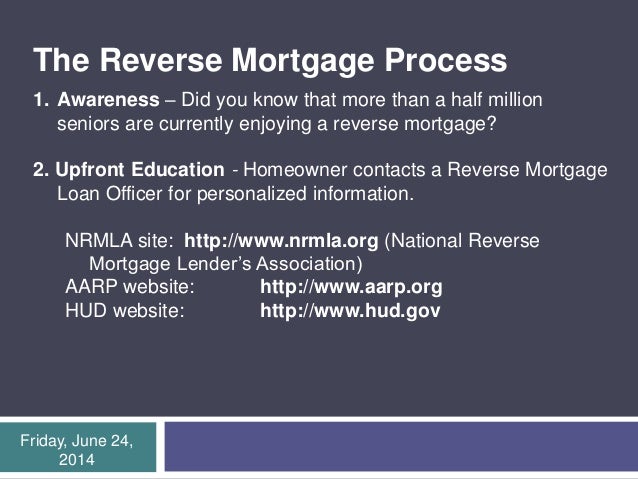 The Reverse Mortgage Process

1. Awareness – Did you know that more than a half million seniors are currently enjoying a reverse mortgage?

2. Upfront Education - Homeowner contacts a Reverse Mortgage Loan Officer for personalized information.

NRMLA site: http://www.nrmla.org (National Reverse Mortgage Lender's Association)
AARP website: http://www.aarp.org
HUD website: http://www.hud.gov

Friday, June 24, 2014